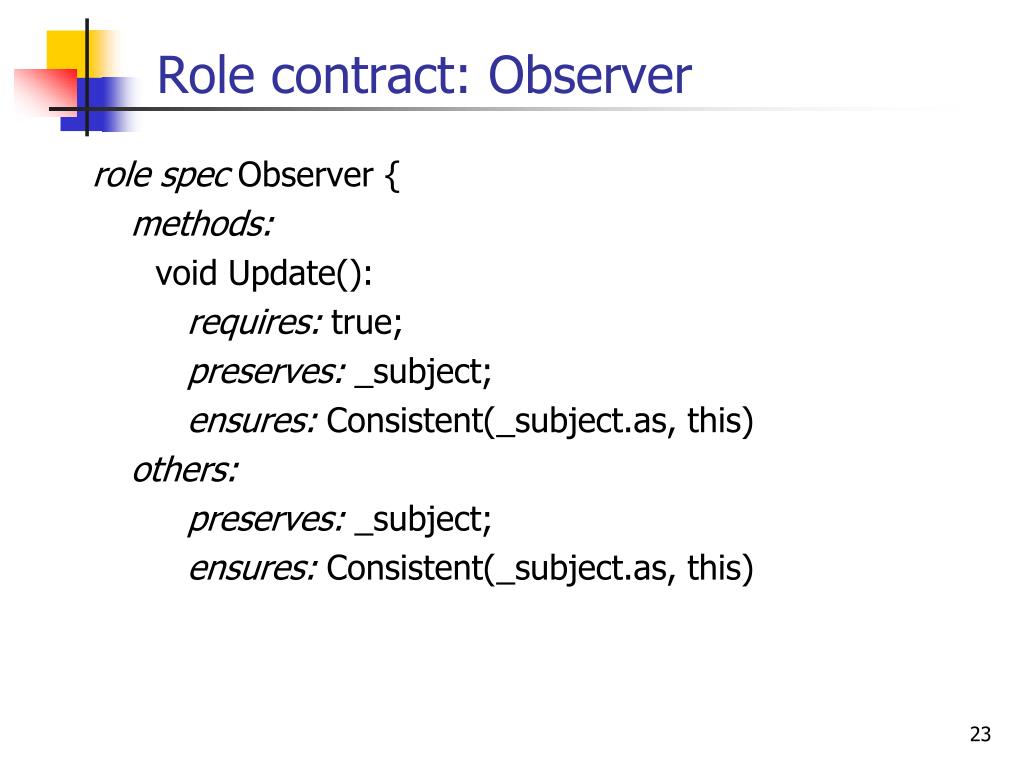 Role contract: Observer

role spec Observer {
methods:
void Update():
requires: true;
preserves: _subject;
ensures: Consistent(_subject.as, this)
others:
preserves: _subject;
ensures: Consistent(_subject.as, this)

23